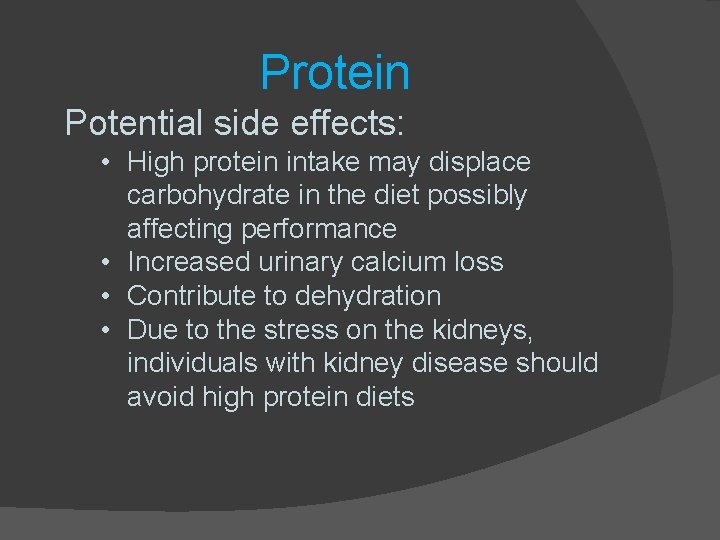 Protein

Potential side effects:

• High protein intake may displace carbohydrate in the diet possibly affecting performance
• Increased urinary calcium loss
• Contribute to dehydration
• Due to the stress on the kidneys, individuals with kidney disease should avoid high protein diets